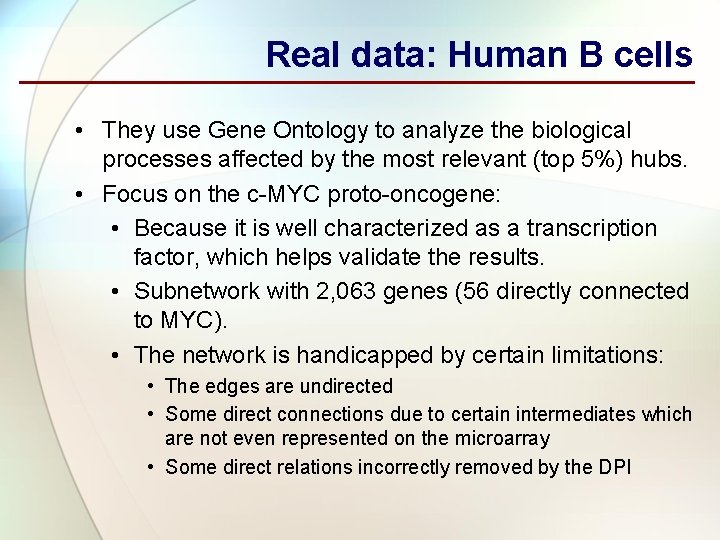 Real data: Human B cells

• They use Gene Ontology to analyze the biological processes affected by the most relevant (top 5%) hubs.
• Focus on the c-MYC proto-oncogene:
  • Because it is well characterized as a transcription factor, which helps validate the results.
  • Subnetwork with 2,063 genes (56 directly connected to MYC).
  • The network is handicapped by certain limitations:
    • The edges are undirected
    • Some direct connections due to certain intermediates which are not even represented on the microarray
    • Some direct relations incorrectly removed by the DPI